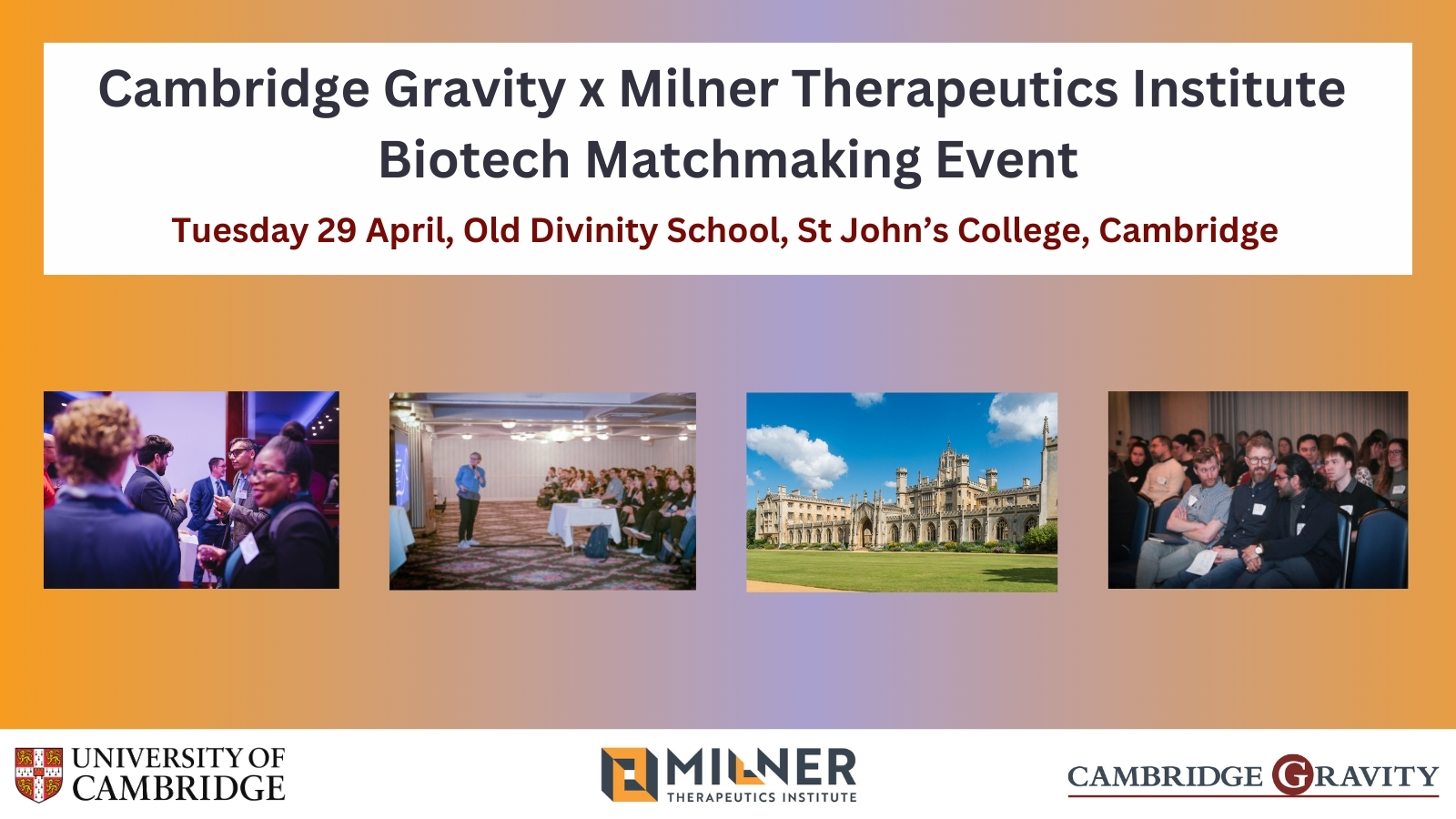 Cambridge Gravity x Milner Therapeutics Institute
Biotech Matchmaking Event

Tuesday 29 April, Old Divinity School, St John's College, Cambridge

UNIVERSITY OF CAMBRIDGE

MILNER
THERAPEUTICS INSTITUTE

CAMBRIDGE GRAVITY